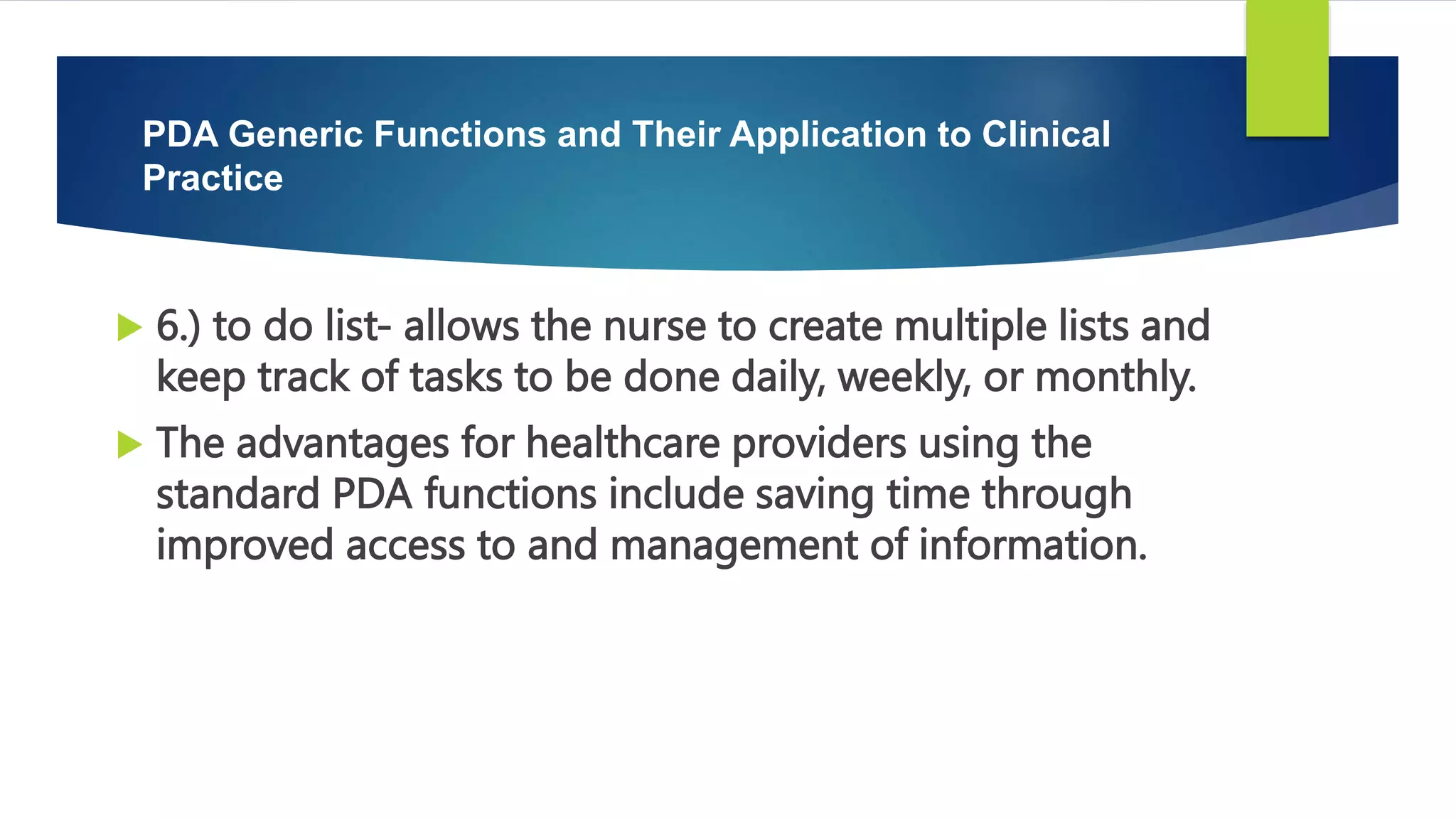 PDA Generic Functions and Their Application to Clinical Practice

6.) to do list- allows the nurse to create multiple lists and keep track of tasks to be done daily, weekly, or monthly.

The advantages for healthcare providers using the standard PDA functions include saving time through improved access to and management of information.